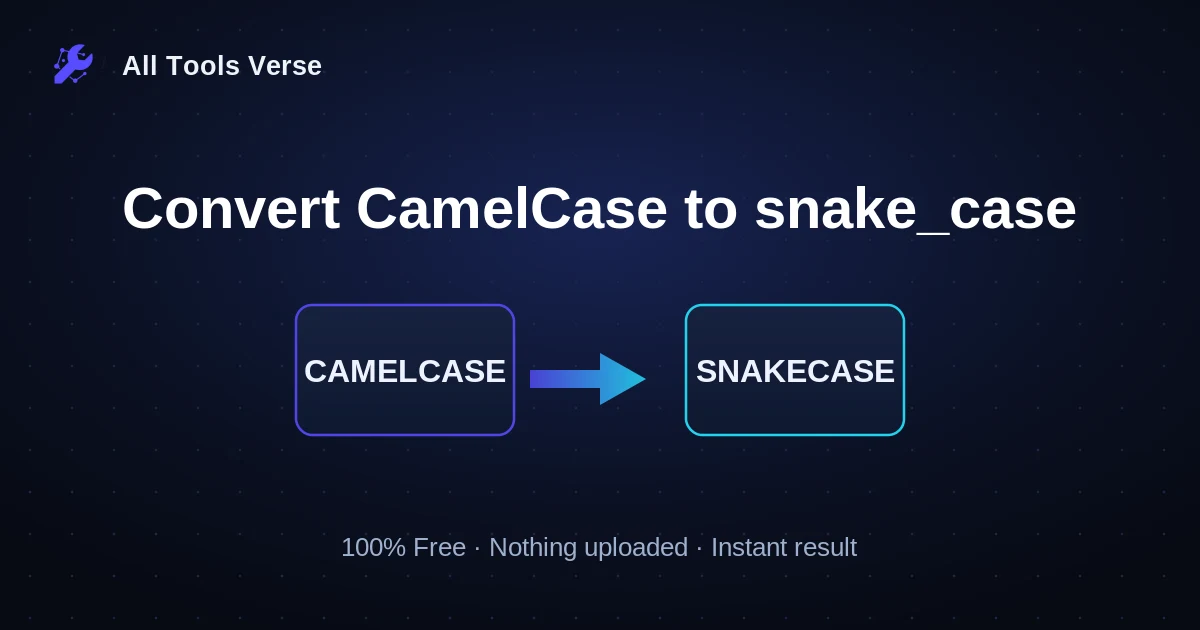 All Tools Verse

Convert CamelCase to snake_case

CAMELCASE

SNAKECASE

100% Free · Nothing uploaded · Instant result